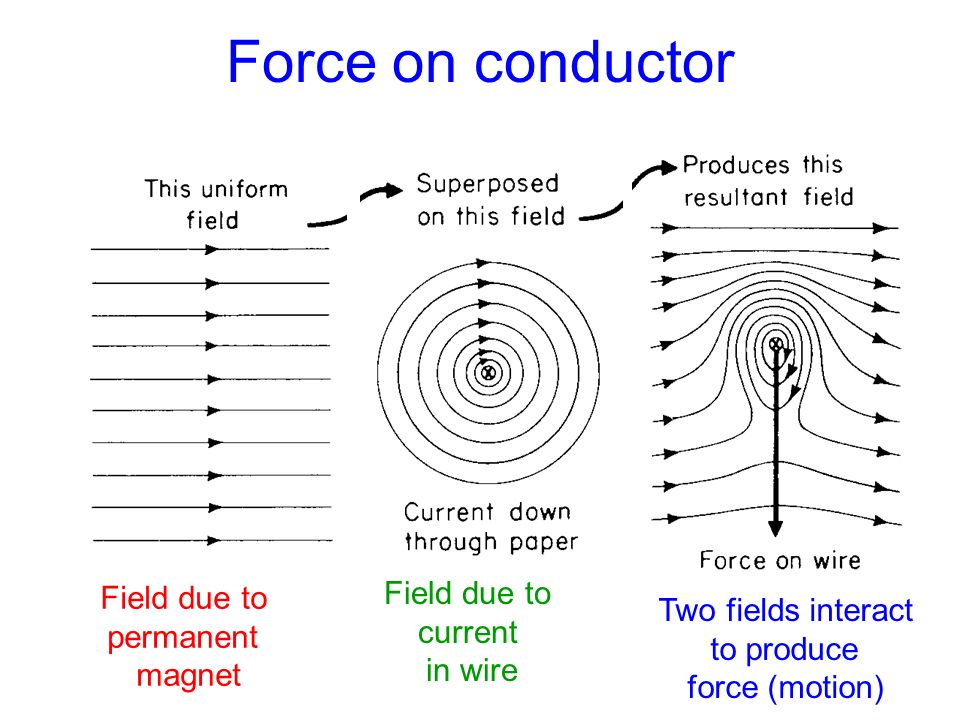 Force on conductor

This uniform field

Superposed on this field

Produces this resultant field

Current down through paper

Force on wire

Field due to permanent magnet

Field due to current in wire

Two fields interact to produce force (motion)